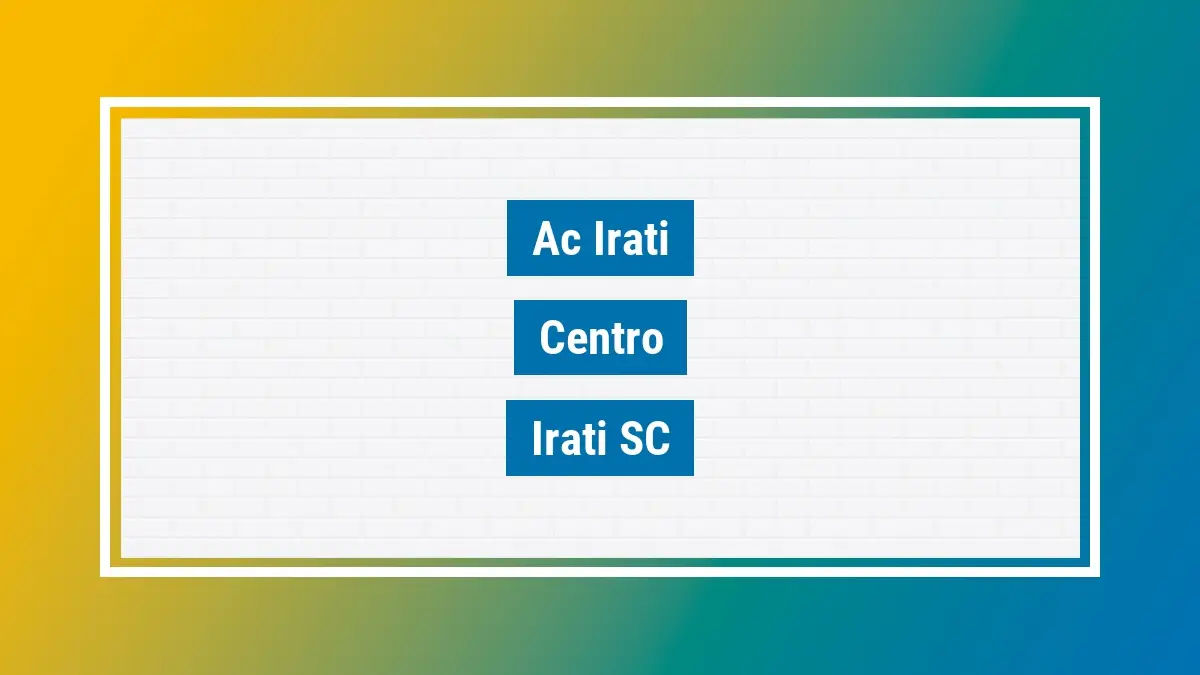 Ac Irati

Centro

Irati SC